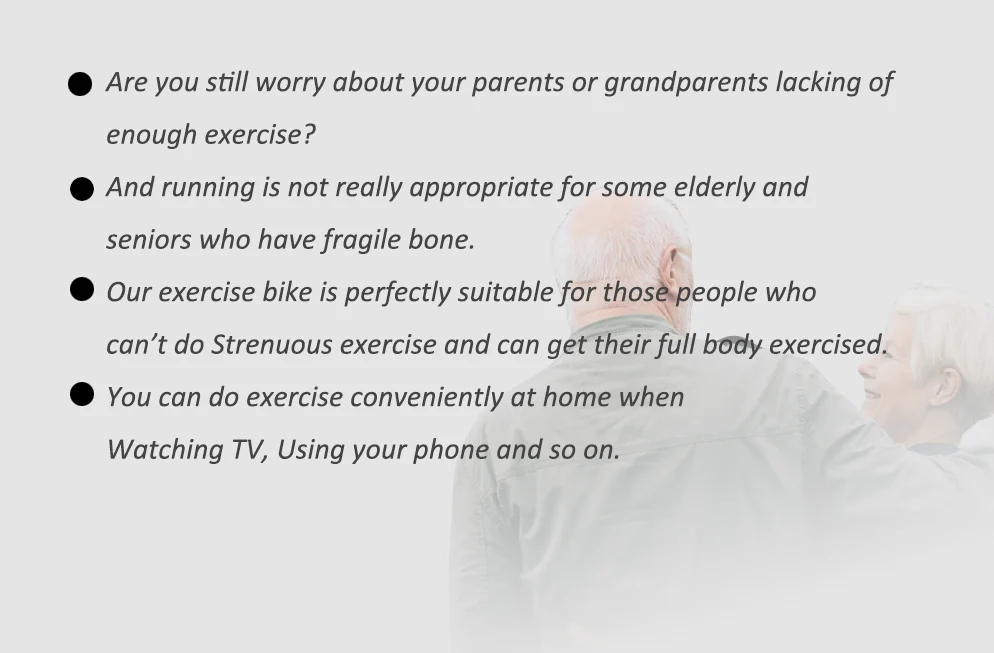 ● Are you still worry about your parents or grandparents lacking of enough exercise?

● And running is not really appropriate for some elderly and seniors who have fragile bone.

● Our exercise bike is perfectly suitable for those people who can’t do Strenuous exercise and can get their full body exercised.

● You can do exercise conveniently at home when Watching TV, Using your phone and so on.